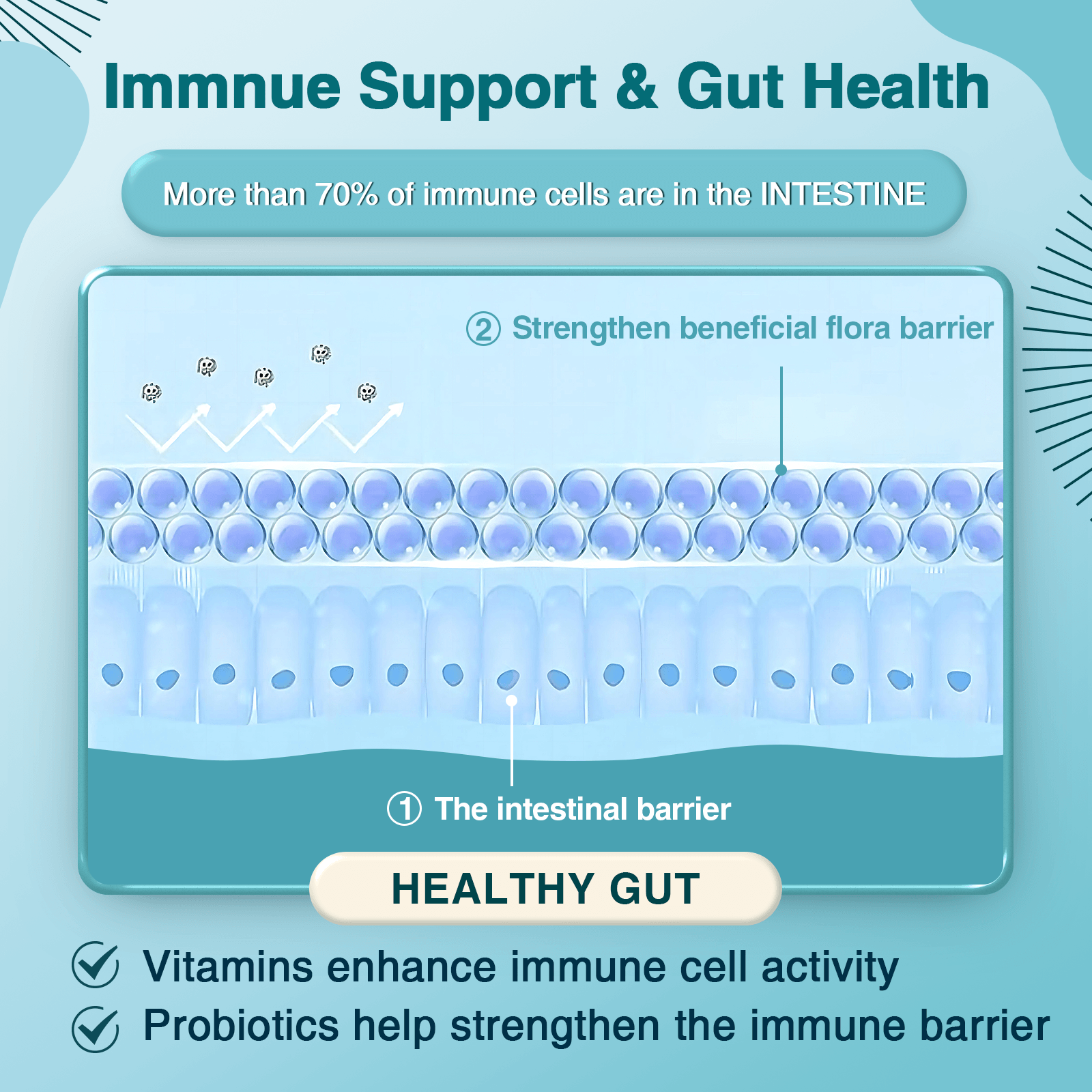 Immnue Support & Gut Health

More than 70% of immune cells are in the INTESTINE

② Strengthen beneficial flora barrier

① The intestinal barrier

HEALTHY GUT

Vitamins enhance immune cell activity

Probiotics help strengthen the immune barrier